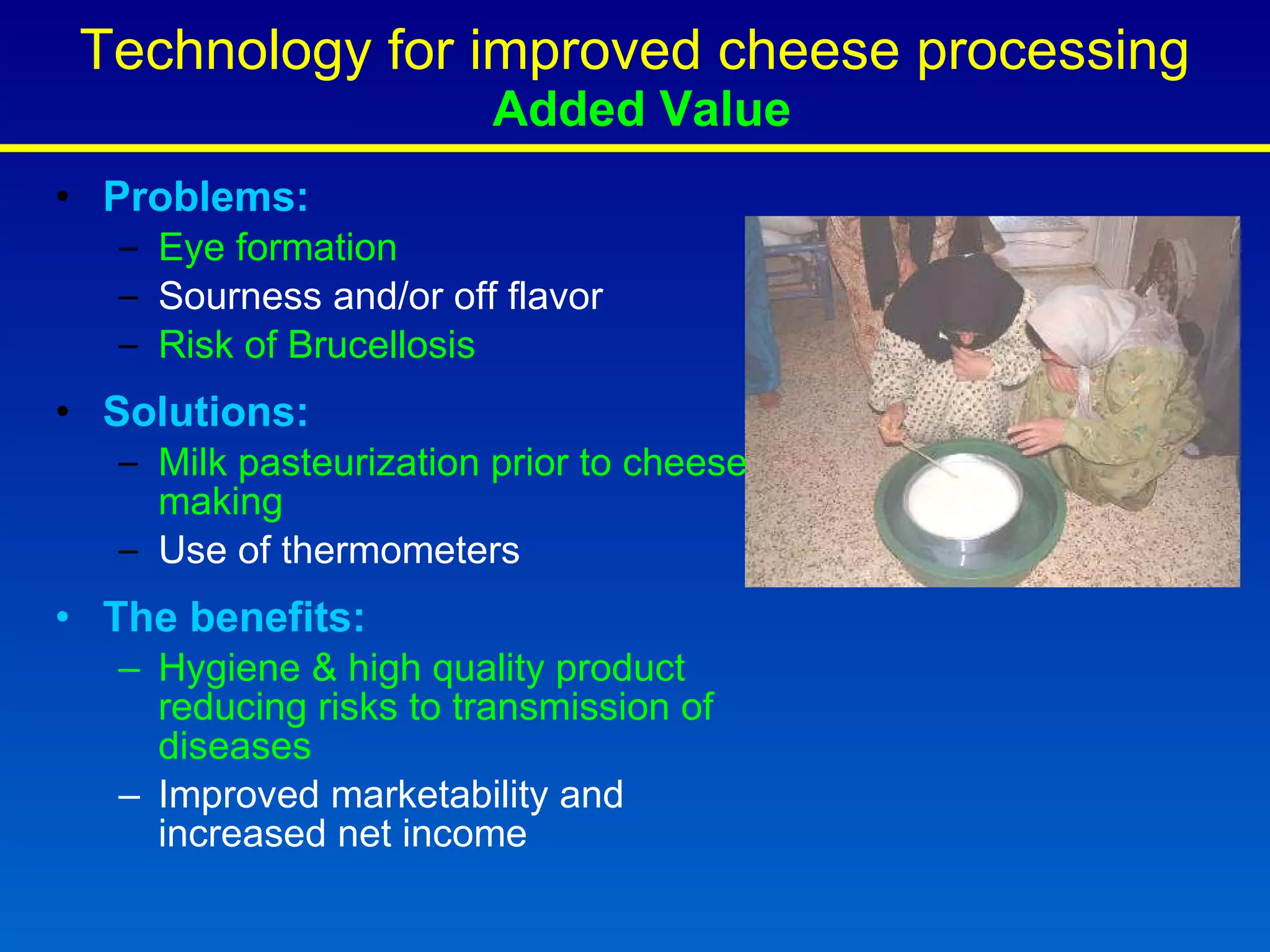 Technology for improved cheese processing
Added Value

• Problems:
– Eye formation
– Sourness and/or off flavor
– Risk of Brucellosis

• Solutions:
– Milk pasteurization prior to cheese making
– Use of thermometers

• The benefits:
– Hygiene & high quality product reducing risks to transmission of diseases
– Improved marketability and increased net income